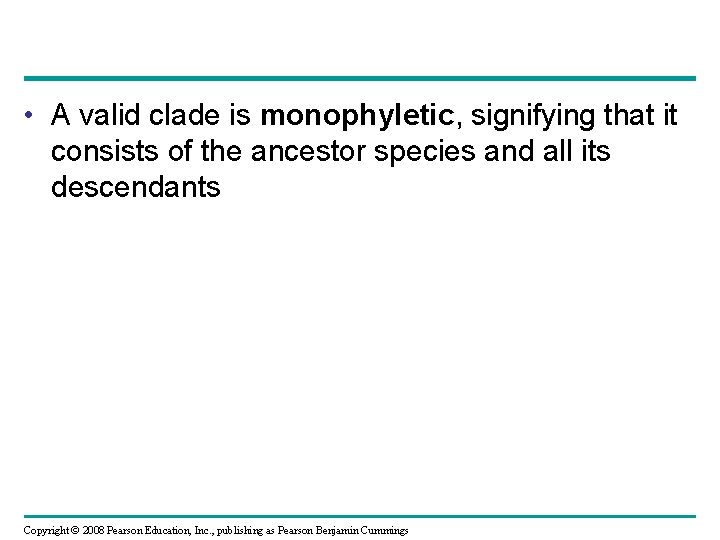 • A valid clade is monophyletic, signifying that it consists of the ancestor species and all its descendants

Copyright © 2008 Pearson Education, Inc., publishing as Pearson Benjamin Cummings